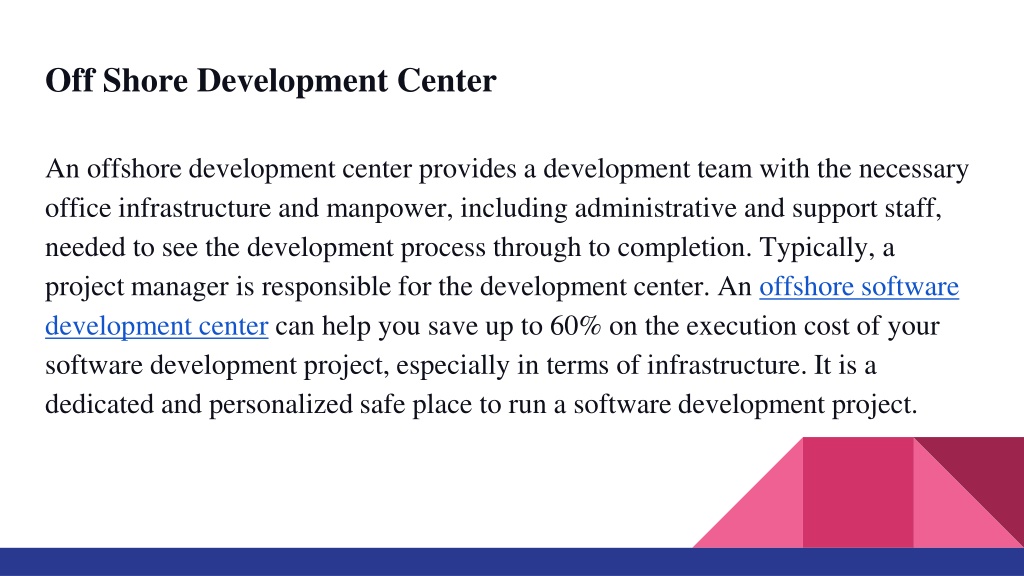 Off Shore Development Center

An offshore development center provides a development team with the necessary office infrastructure and manpower, including administrative and support staff, needed to see the development process through to completion. Typically, a project manager is responsible for the development center. An offshore software development center can help you save up to 60% on the execution cost of your software development project, especially in terms of infrastructure. It is a dedicated and personalized safe place to run a software development project.